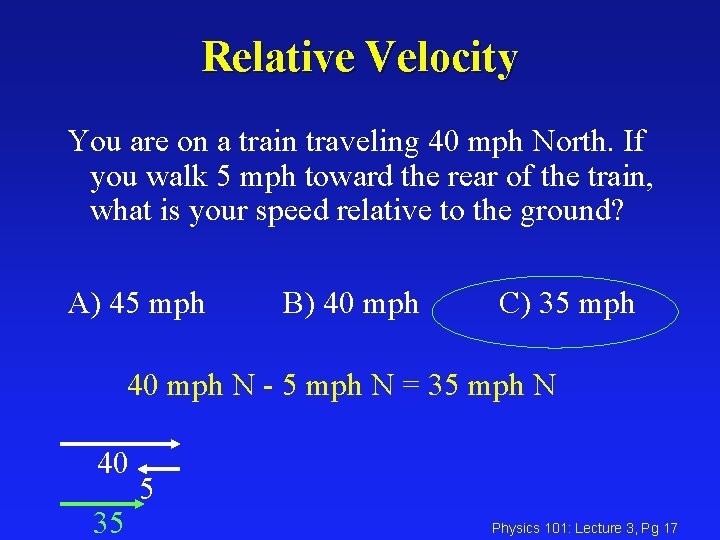 Relative Velocity

You are on a train traveling 40 mph North. If you walk 5 mph toward the rear of the train, what is your speed relative to the ground?

A) 45 mph B) 40 mph C) 35 mph

40 mph N - 5 mph N = 35 mph N

40
5
35

Physics 101: Lecture 3, Pg 17